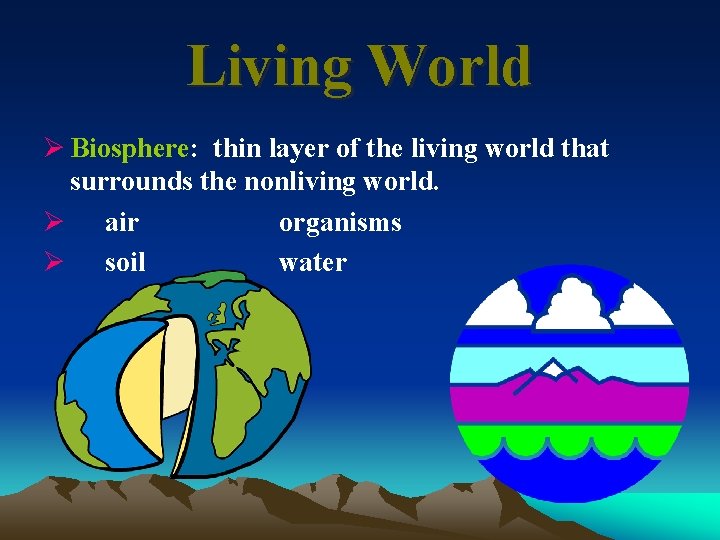 Living World

➢ Biosphere: thin layer of the living world that surrounds the nonliving world.

➢ air organisms

➢ soil water